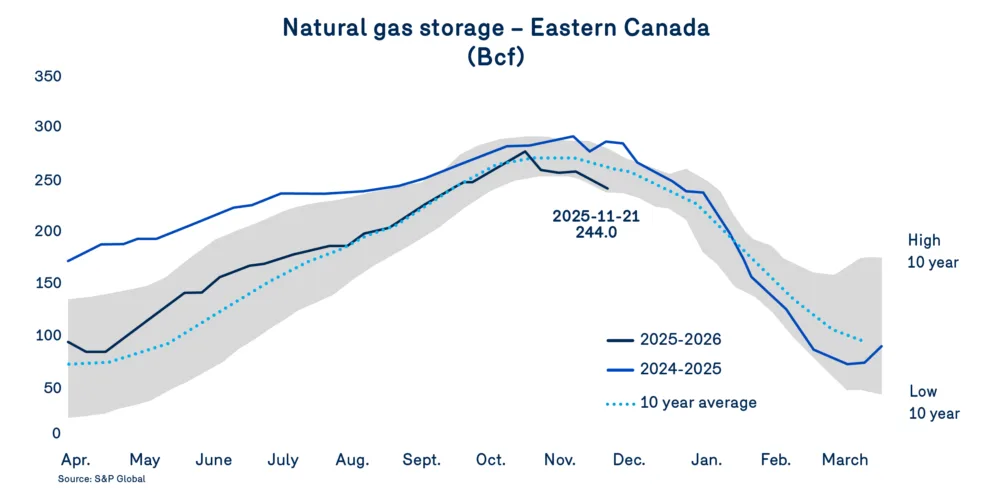 Natural gas storage – Eastern Canada
(Bcf)

350
300
250
200
150
100
50
0

2025-11-21
244.0

High
10 year

Low
10 year

2025-2026
2024-2025
10 year average

Apr.
May
June
July
Aug.
Sept.
Oct.
Nov.
Dec.
Jan.
Feb.
March

Source: S&P Global